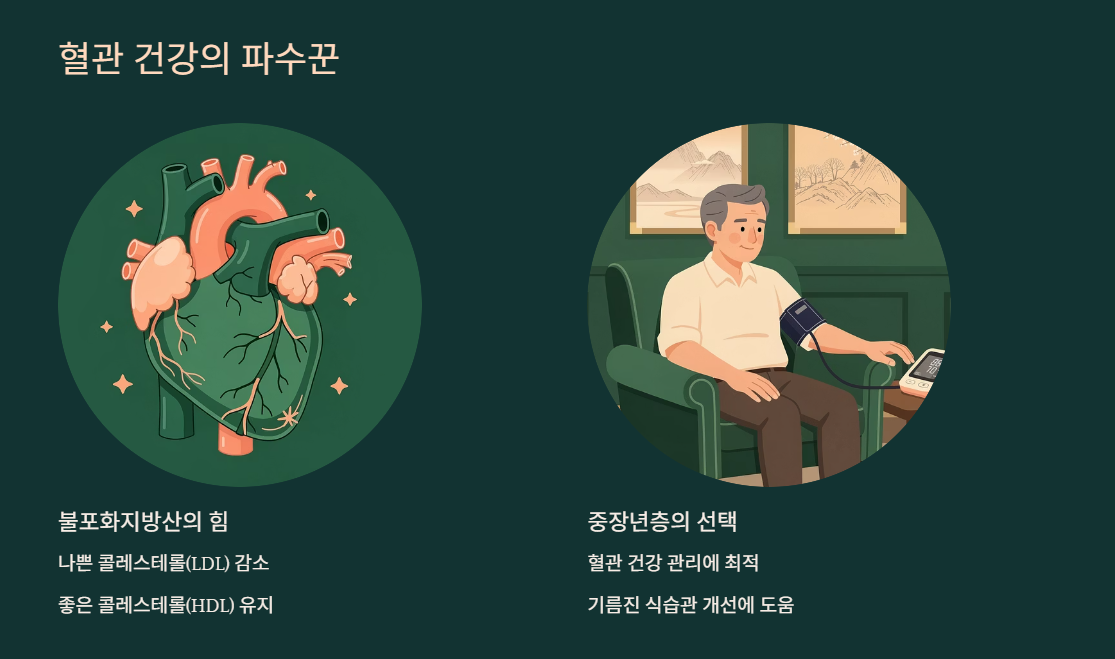 혈관 건강의 파수꾼

불포화지방산의 힘

나쁜 콜레스테롤(LDL) 감소

좋은 콜레스테롤(HDL) 유지

중장년층의 선택

혈관 건강 관리에 최적

기름진 식습관 개선에 도움